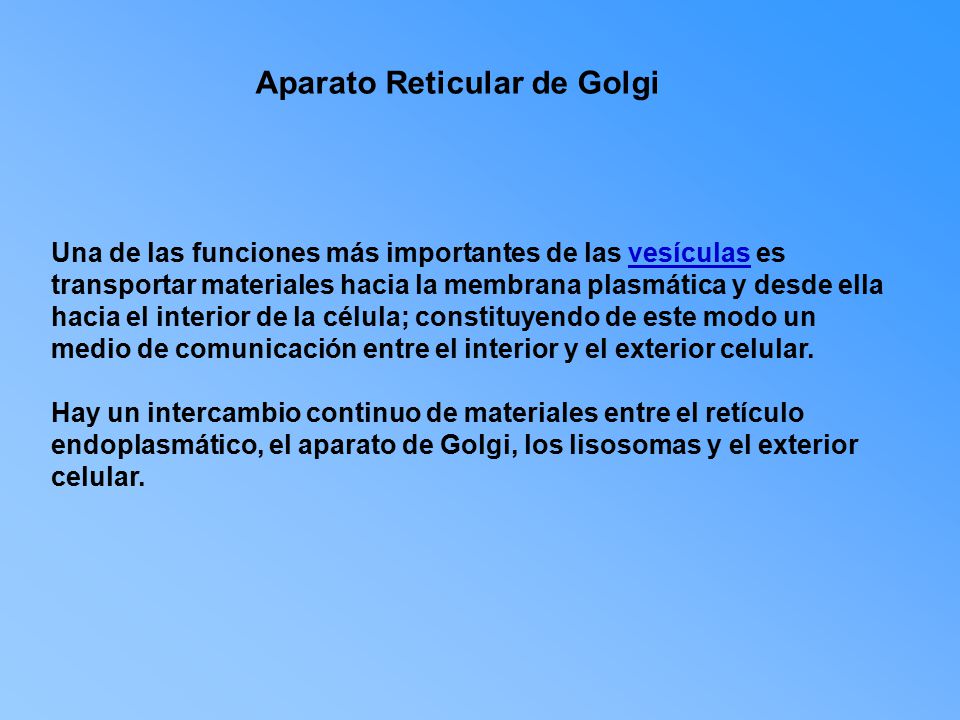 Aparato Reticular de Golgi

Una de las funciones más importantes de las vesículas es transportar materiales hacia la membrana plasmática y desde ella hacia el interior de la célula; constituyendo de este modo un medio de comunicación entre el interior y el exterior celular.

Hay un intercambio continuo de materiales entre el retículo endoplasmático, el aparato de Golgi, los lisosomas y el exterior celular.